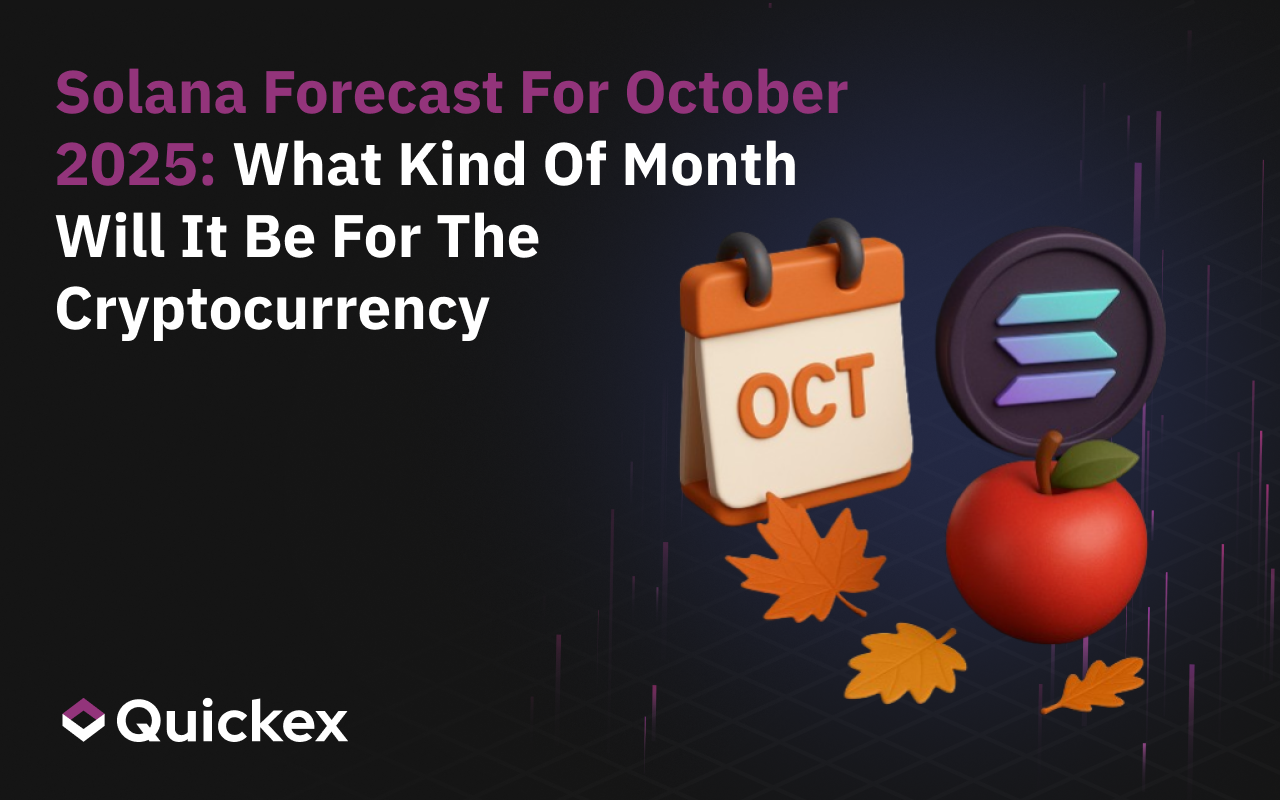 Solana Forecast For October 2025: What Kind Of Month Will It Be For The Cryptocurrency

OCT

Quickex